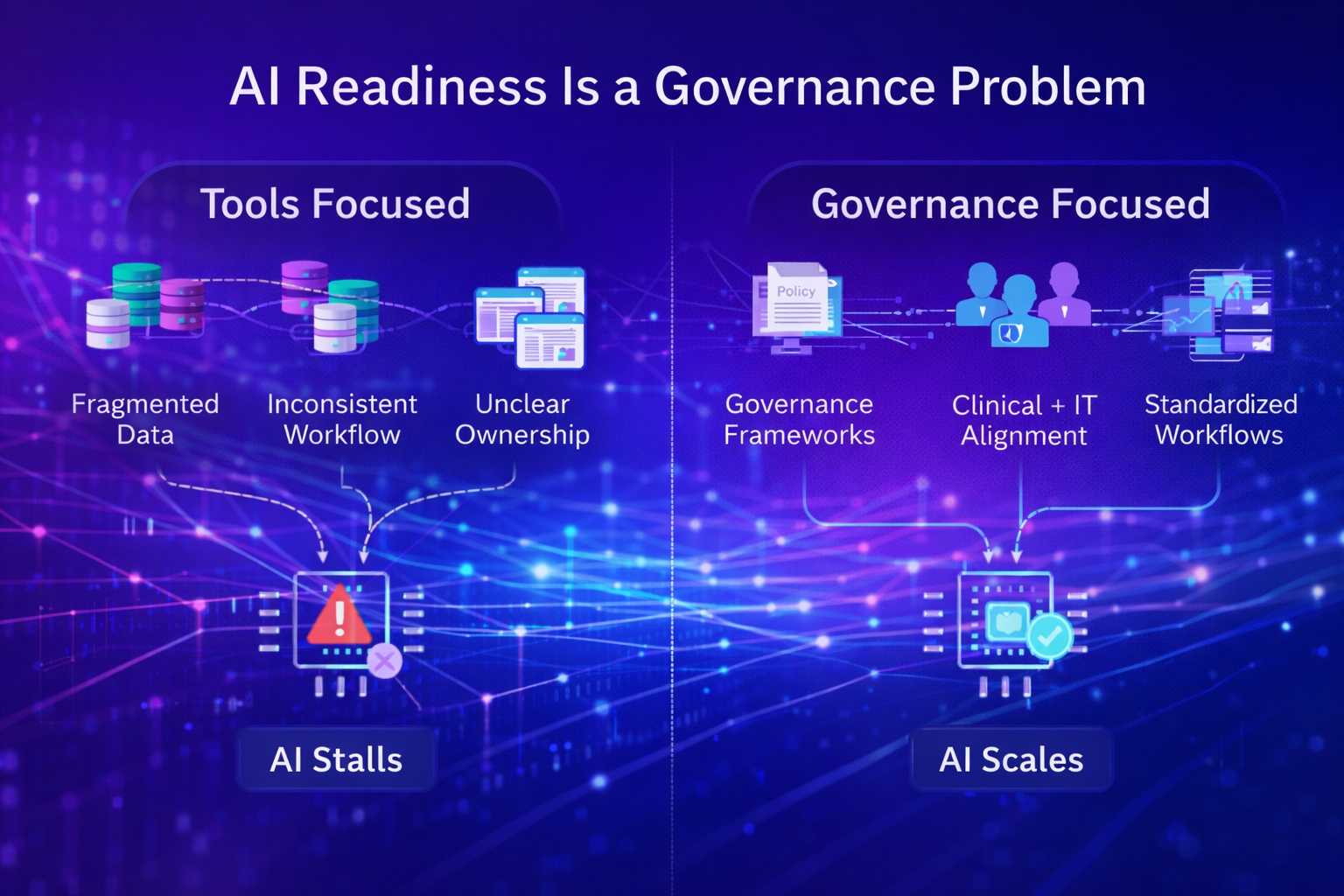 AI Readiness Is a Governance Problem

Tools Focused

Fragmented Data

Inconsistent Workflow

Unclear Ownership

AI Stalls

Governance Focused

Policy

Governance Frameworks

Clinical + IT Alignment

Standardized Workflows

AI Scales